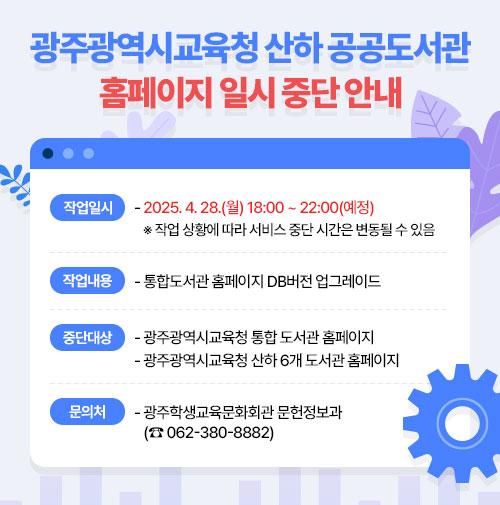 광주광역시교육청 산하 공공도서관
홈페이지 일시 중단 안내

작업일시
- 2025. 4. 28.(월) 18:00 ~ 22:00(예정)
※ 작업 상황에 따라 서비스 중단 시간은 변동될 수 있음

작업내용
- 통합도서관 홈페이지 DB버전 업그레이드

중단대상
- 광주광역시교육청 통합 도서관 홈페이지
- 광주광역시교육청 산하 6개 도서관 홈페이지

문의처
- 광주학생교육문화회관 문헌정보과
(☎ 062-380-8882)